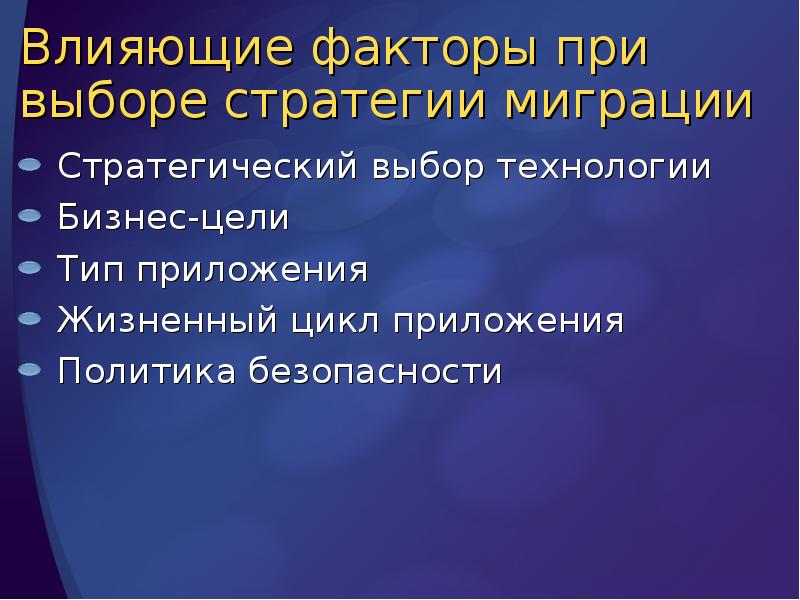 Влияющие факторы при выборе стратегии миграции

Стратегический выбор технологии
Бизнес-цели
Тип приложения
Жизненный цикл приложения
Политика безопасности